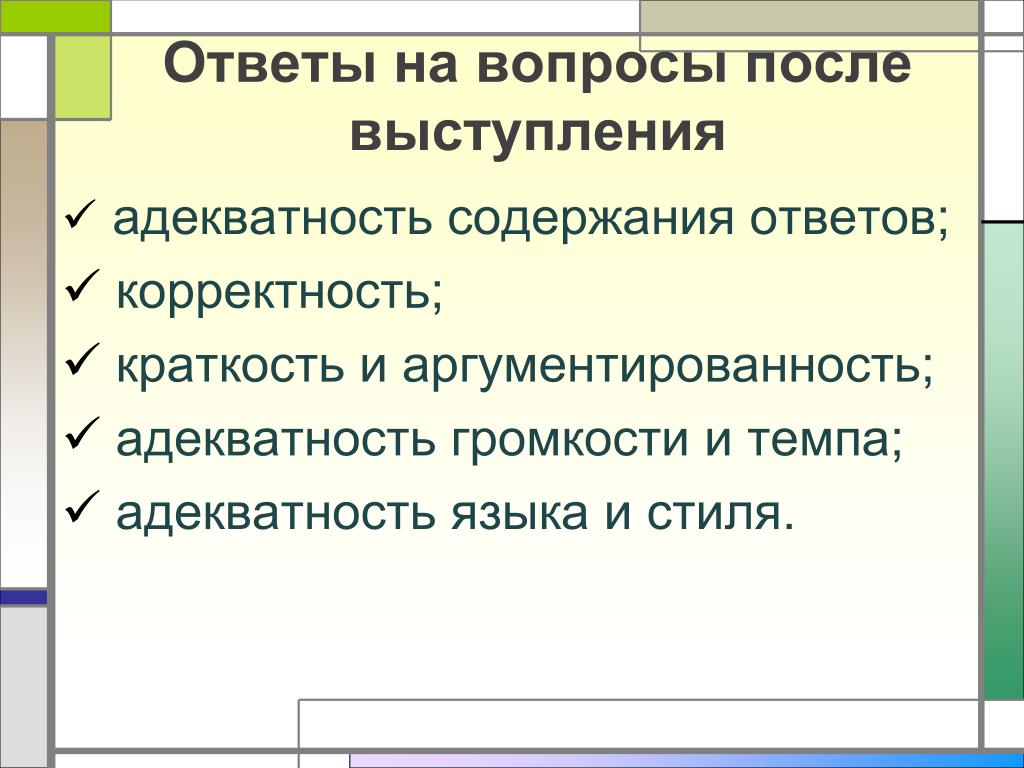 Ответы на вопросы после выступления

✓ адекватность содержания ответов;
✓ корректность;
✓ краткость и аргументированность;
✓ адекватность громкости и темпа;
✓ адекватность языка и стиля.